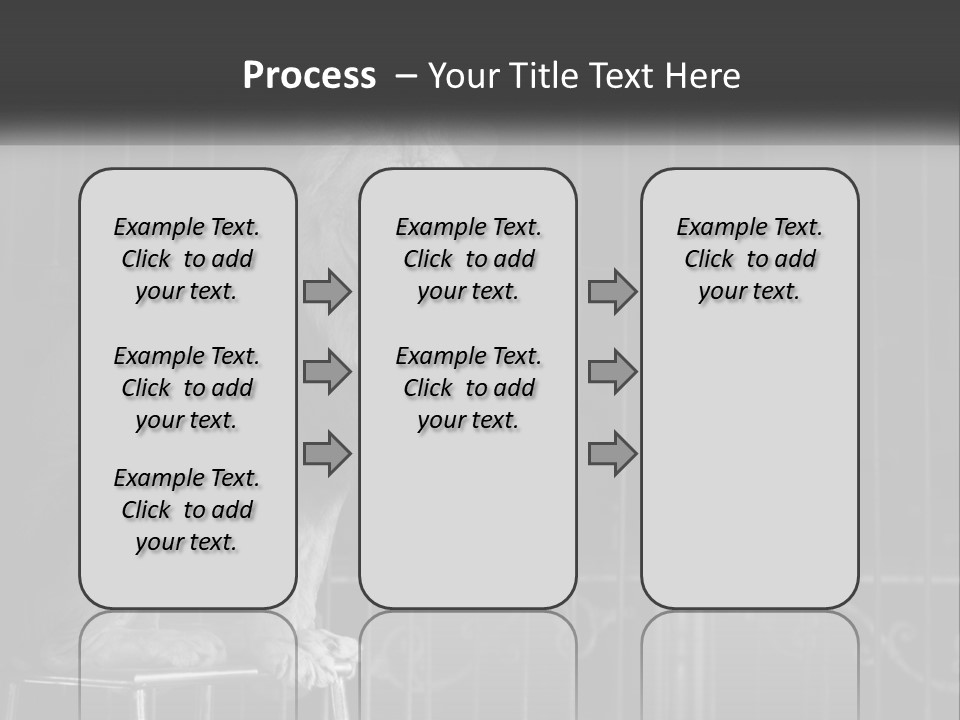 Process – Your Title Text Here

Example Text. Click to add your text.

Example Text. Click to add your text.

Example Text. Click to add your text.

Example Text. Click to add your text.

Example Text. Click to add your text.

Example Text. Click to add your text.